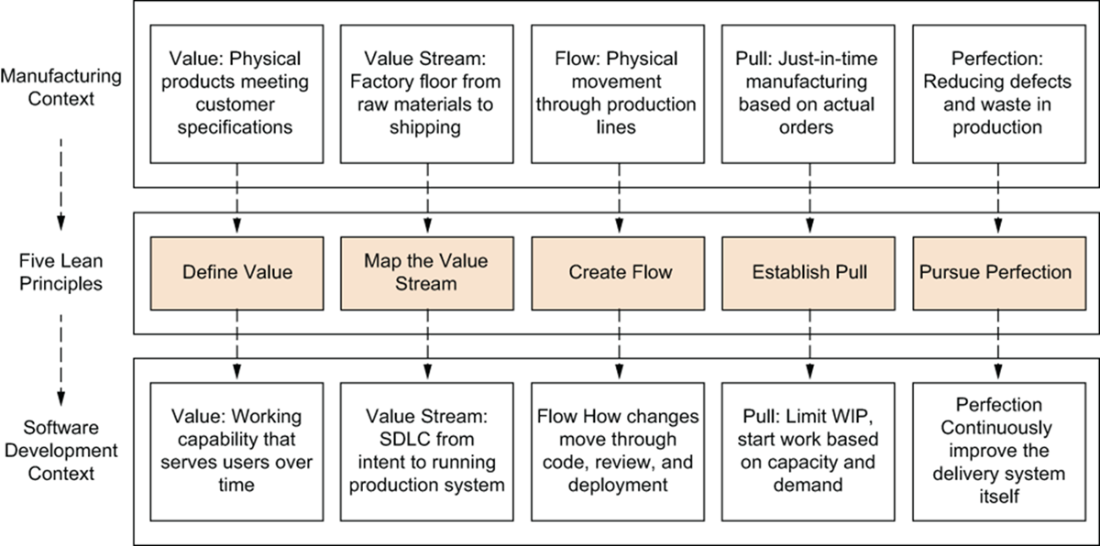 Manufacturing Context

Value: Physical products meeting customer specifications

Value Stream: Factory floor from raw materials to shipping

Flow: Physical movement through production lines

Pull: Just-in-time manufacturing based on actual orders

Perfection: Reducing defects and waste in production

Five Lean Principles

Define Value

Map the Value Stream

Create Flow

Establish Pull

Pursue Perfection

Software Development Context

Value: Working capability that serves users over time

Value Stream: SDLC from intent to running production system

Flow How changes move through code, review, and deployment

Pull: Limit WIP, start work based on capacity and demand

Perfection Continuously improve the delivery system itself